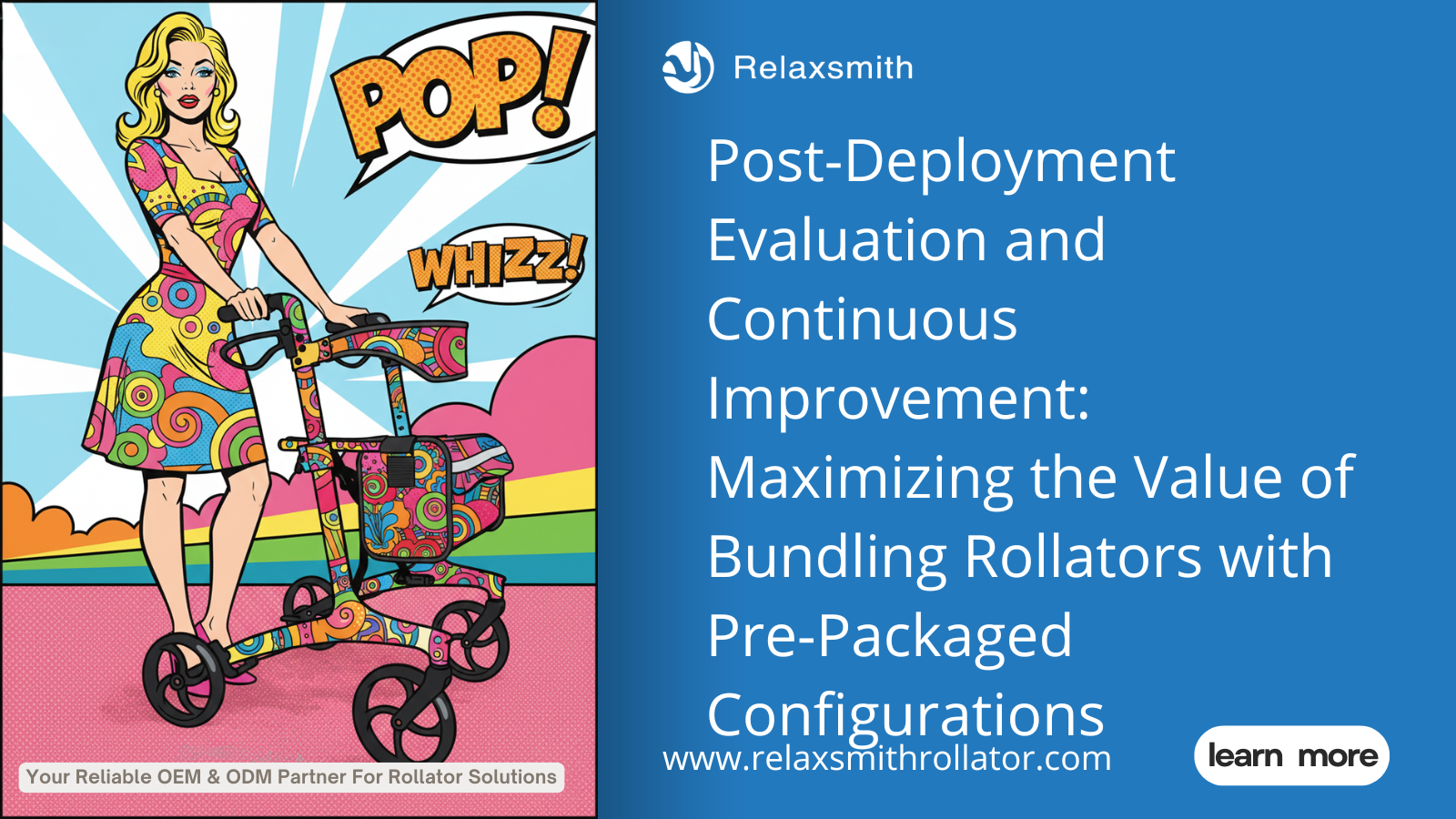 POP!

WHIZZ!

Your Reliable OEM & ODM Partner For Rollator Solutions

Relaxsmith

Post-Deployment Evaluation and Continuous Improvement: Maximizing the Value of Bundling Rollators with Pre-Packaged Configurations

www.relaxsmithrollator.com

learn more